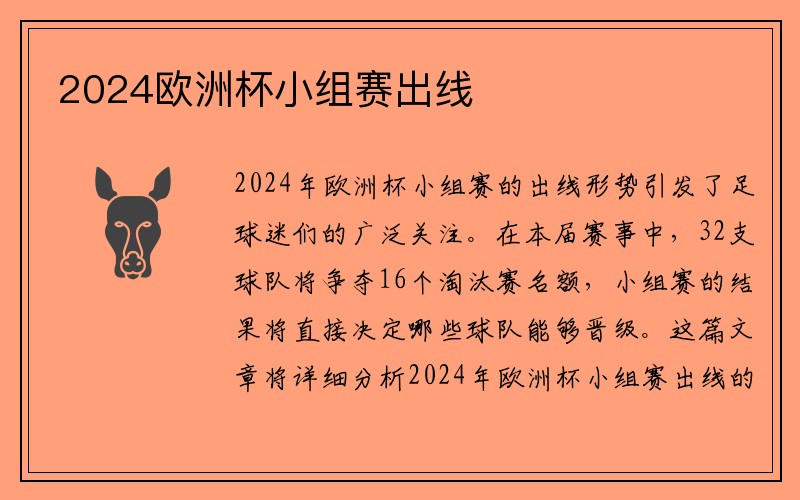 2024欧洲杯小组赛出线

2024年欧洲杯小组赛的出线形势引发了足球迷们的广泛关注。在本届赛事中，32支球队将争夺16个淘汰赛名额，小组赛的结果将直接决定哪些球队能够晋级。这篇文章将详细分析2024年欧洲杯小组赛出线的